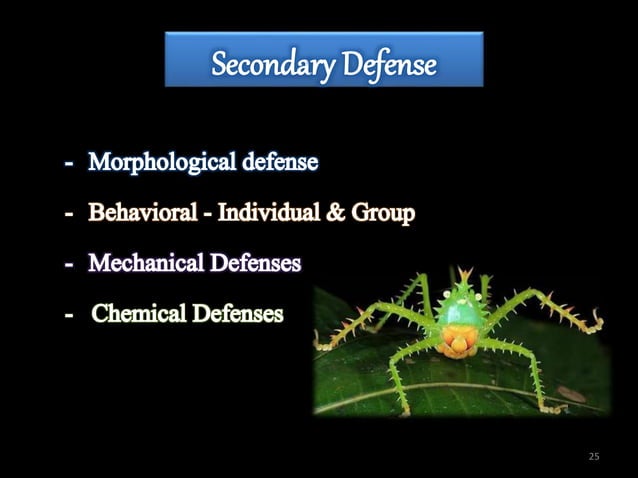 Secondary Defense

- Morphological defense
- Behavioral - Individual & Group
- Mechanical Defenses
- Chemical Defenses

25